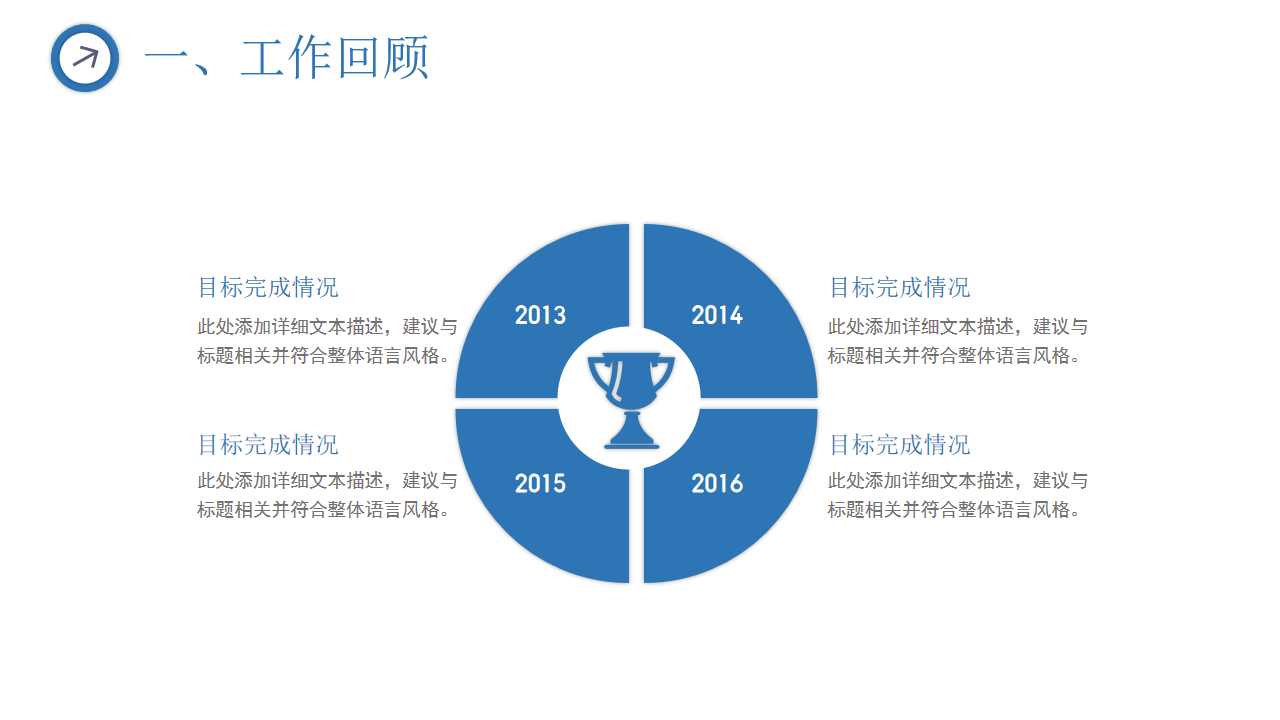 一、工作回顾

目标完成情况
此处添加详细文本描述，建议与标题相关并符合整体语言风格。

目标完成情况
此处添加详细文本描述，建议与标题相关并符合整体语言风格。

2013

2014

2015

2016

目标完成情况
此处添加详细文本描述，建议与标题相关并符合整体语言风格。

目标完成情况
此处添加详细文本描述，建议与标题相关并符合整体语言风格。